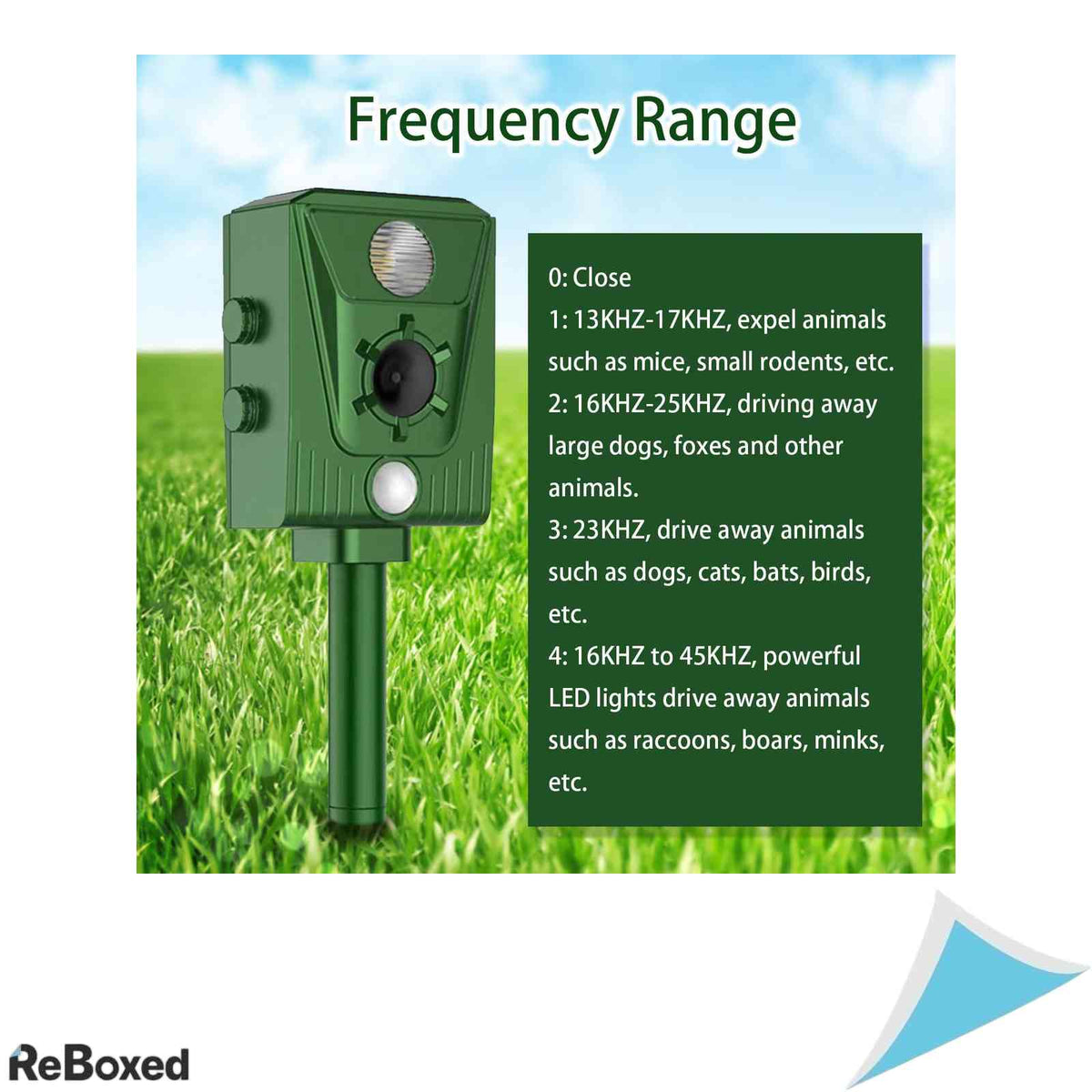 Frequency Range

0: Close
1: 13KHZ-17KHZ, expel animals such as mice, small rodents, etc.
2: 16KHZ-25KHZ, driving away large dogs, foxes and other animals.
3: 23KHZ, drive away animals such as dogs, cats, bats, birds, etc.
4: 16KHZ to 45KHZ, powerful LED lights drive away animals such as raccoons, boars, minks, etc.

ReBoxed